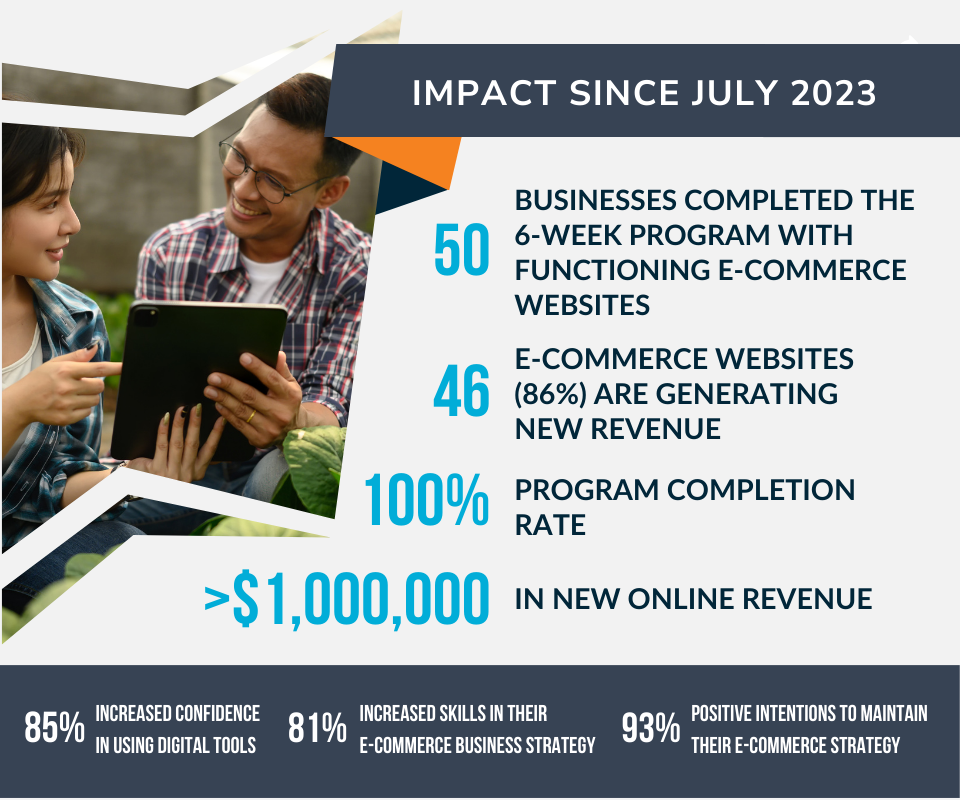 IMPACT SINCE JULY 2023

50 BUSINESSES COMPLETED THE 6-WEEK PROGRAM WITH FUNCTIONING E-COMMERCE WEBSITES

46 E-COMMERCE WEBSITES (86%) ARE GENERATING NEW REVENUE

100% PROGRAM COMPLETION RATE

>$1,000,000 IN NEW ONLINE REVENUE

85% INCREASED CONFIDENCE IN USING DIGITAL TOOLS

81% INCREASED SKILLS IN THEIR E-COMMERCE BUSINESS STRATEGY

93% POSITIVE INTENTIONS TO MAINTAIN THEIR E-COMMERCE STRATEGY